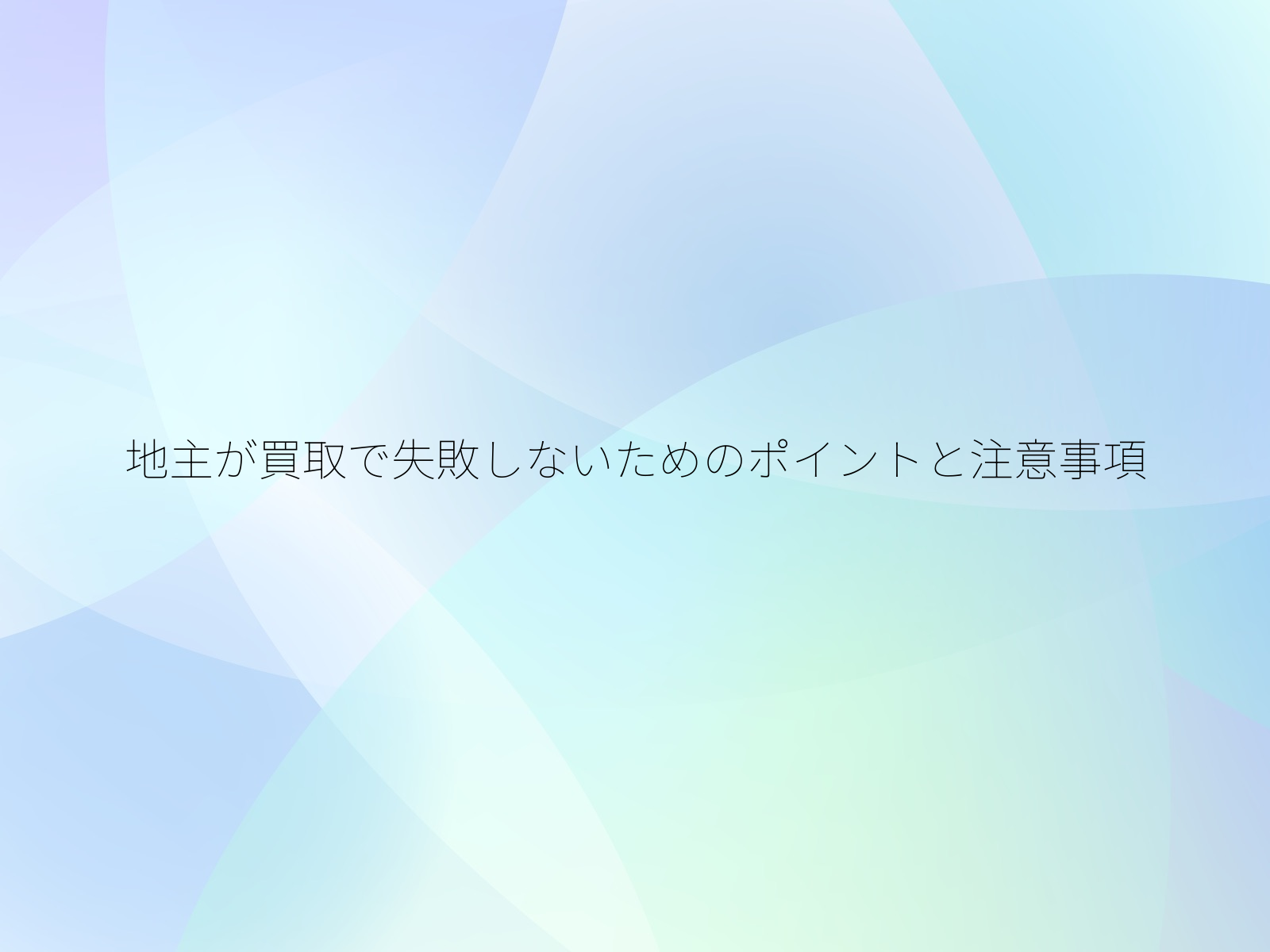 地主が買取で失敗しないためのポイントと注意事項